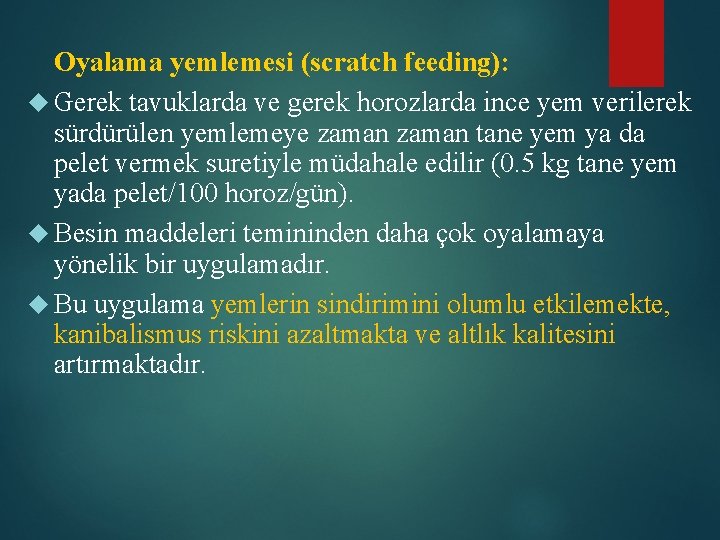 Oyalama yemlemesi (scratch feeding):

Gerek tavuklarda ve gerek horozlarda ince yem verilerek sürdürülen yemlemeye zaman zaman tane yem ya da pelet vermek suretiyle müdahale edilir (0.5 kg tane yem yada pelet/100 horoz/gün).

Besin maddeleri temininden daha çok oyalamaya yönelik bir uygulamadır.

Bu uygulama yemlerin sindirimini olumlu etkilemekte, kanibalismus riskini azaltmakta ve altlık kalitesini artırmaktadır.